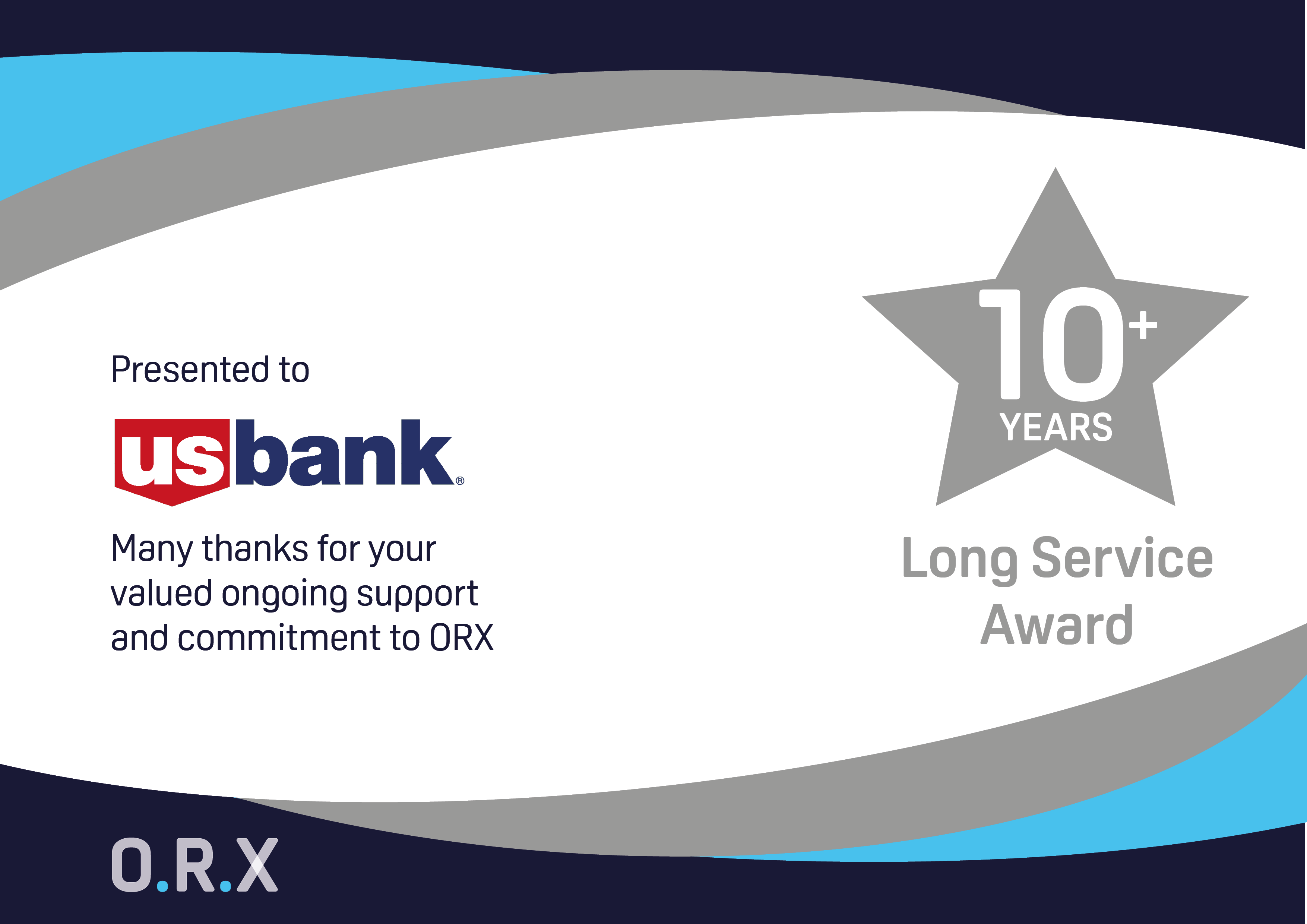 Presented to

usbank®

Many thanks for your valued ongoing support and commitment to ORX

10+
YEARS

Long Service Award

O.R.X